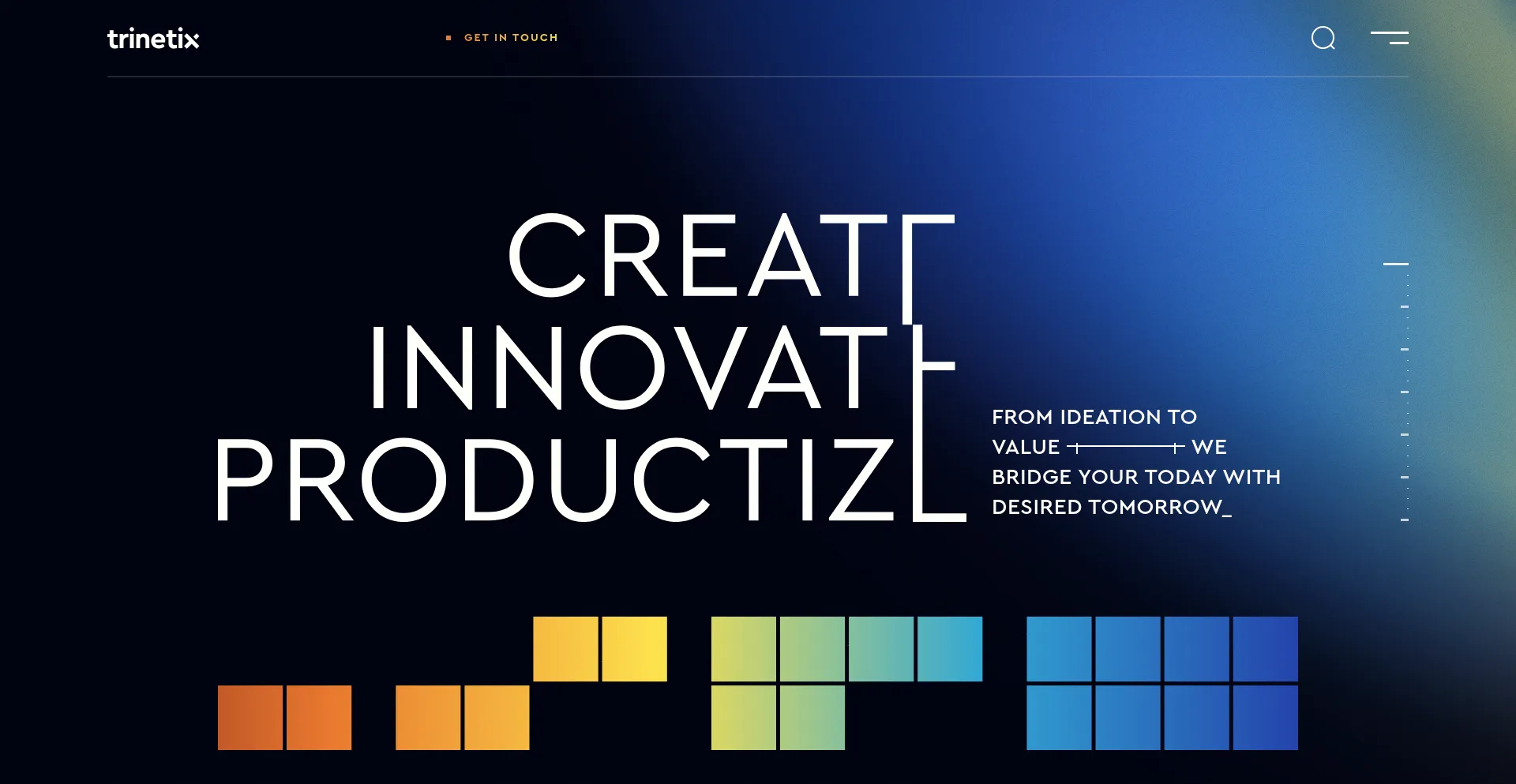 trinetix

GET IN TOUCH

CREATE
INNOVATE
PRODUCTIZE

FROM IDEATION TO VALUE WE BRIDGE YOUR TODAY WITH DESIRED TOMORROW_